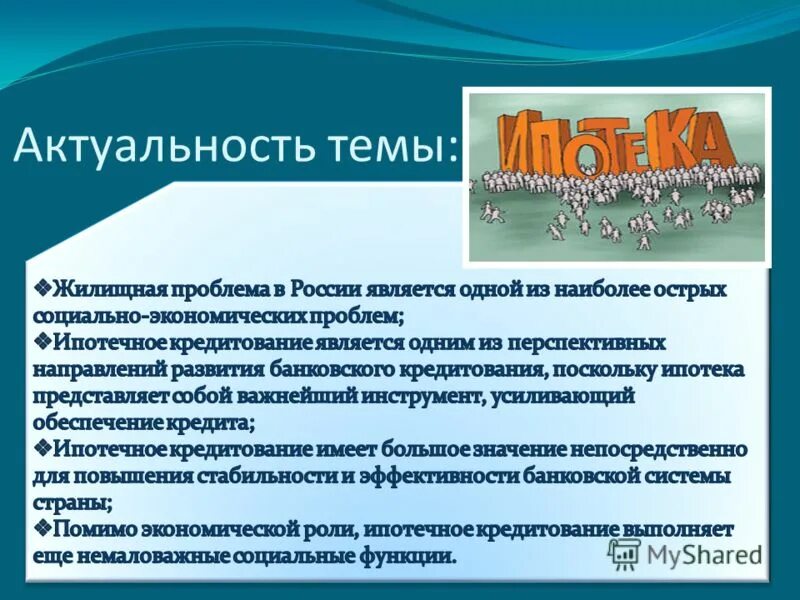 Актуальность темы:

ИПОТЕКА

❖Жилищная проблема в России является одной из наиболее острых социально-экономических проблем;
❖Ипотечное кредитование является одним из перспективных направлений развития банковского кредитования, поскольку ипотека представляет собой важнейший инструмент, усиливающий обеспечение кредита;
❖Ипотечное кредитование имеет большое значение непосредственно для повышения стабильности и эффективности банковской системы страны;
❖Помимо экономической роли, ипотечное кредитование выполняет еще немаловажные социальные функции.

MyShared